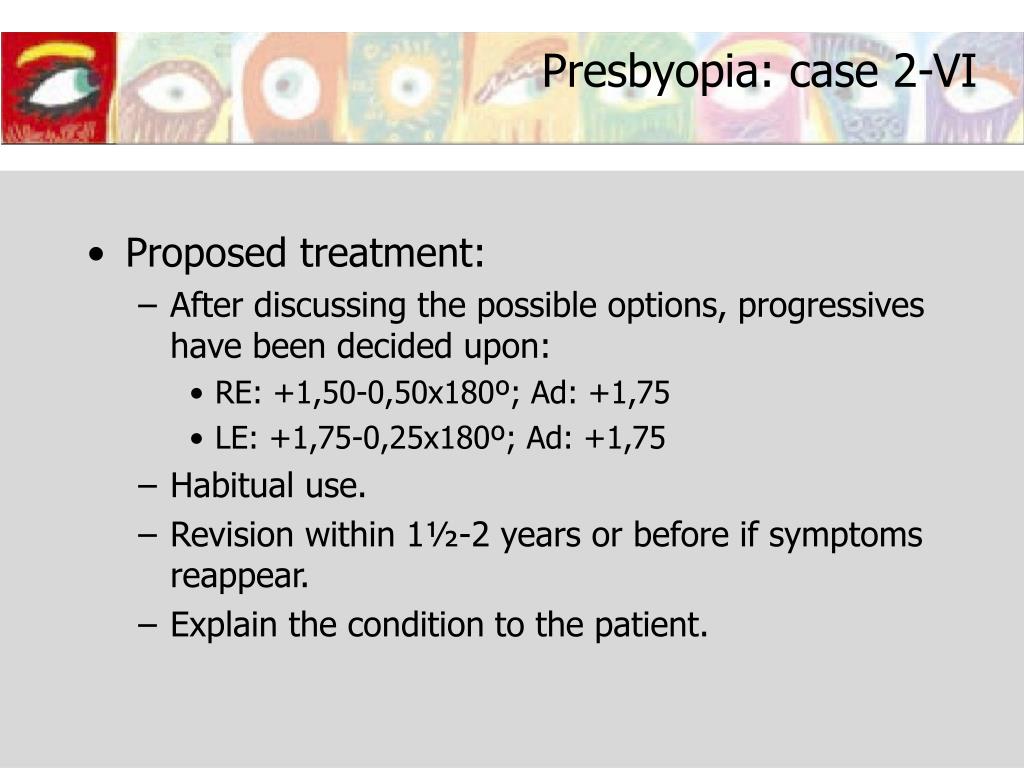 Presbyopia: case 2-VI

• Proposed treatment:
– After discussing the possible options, progressives have been decided upon:
• RE: +1,50-0,50x180º; Ad: +1,75
• LE: +1,75-0,25x180º; Ad: +1,75
– Habitual use.
– Revision within 1½-2 years or before if symptoms reappear.
– Explain the condition to the patient.